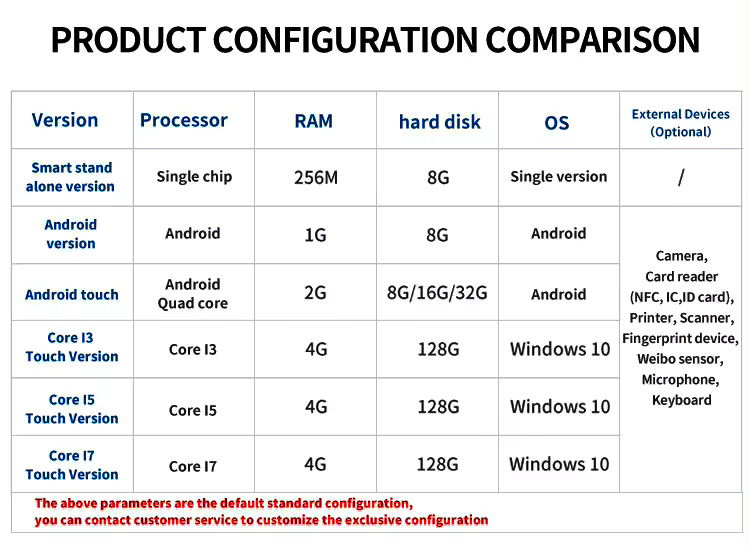 PRODUCT CONFIGURATION COMPARISON

| Version | Processor | RAM | hard disk | OS | External Devices (Optional) |
|---|---|---|---|---|---|
| Smart stand alone version | Single chip | 256M | 8G | Single version | / |
| Android version | Android | 1G | 8G | Android | Camera, Card reader (NFC, IC,ID card), Printer, Scanner, Fingerprint device, Weibo sensor, Microphone, Keyboard |
| Android touch | Android Quad core | 2G | 8G/16G/32G | Android | |
| Core I3 Touch Version | Core I3 | 4G | 128G | Windows 10 | |
| Core I5 Touch Version | Core I5 | 4G | 128G | Windows 10 | |
| Core I7 Touch Version | Core I7 | 4G | 128G | Windows 10 | |

The above parameters are the default standard configuration, you can contact customer service to customize the exclusive configuration